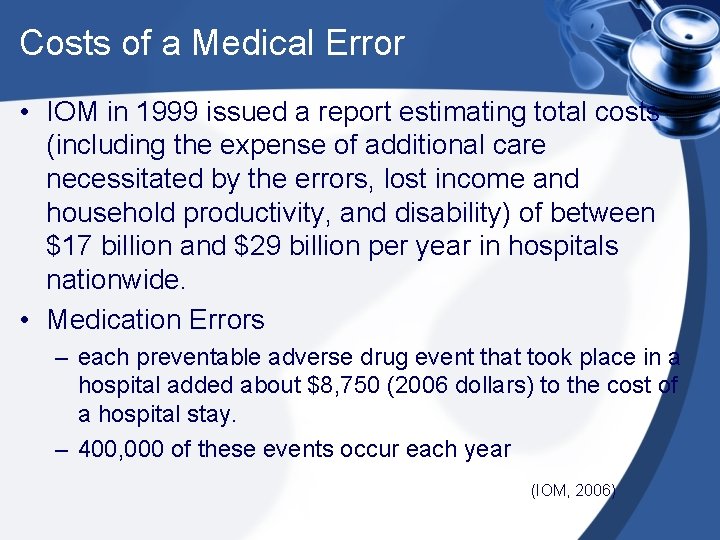 Costs of a Medical Error

• IOM in 1999 issued a report estimating total costs (including the expense of additional care necessitated by the errors, lost income and household productivity, and disability) of between \$17 billion and \$29 billion per year in hospitals nationwide.

• Medication Errors

– each preventable adverse drug event that took place in a hospital added about \$8,750 (2006 dollars) to the cost of a hospital stay.

– 400,000 of these events occur each year

(IOM, 2006)